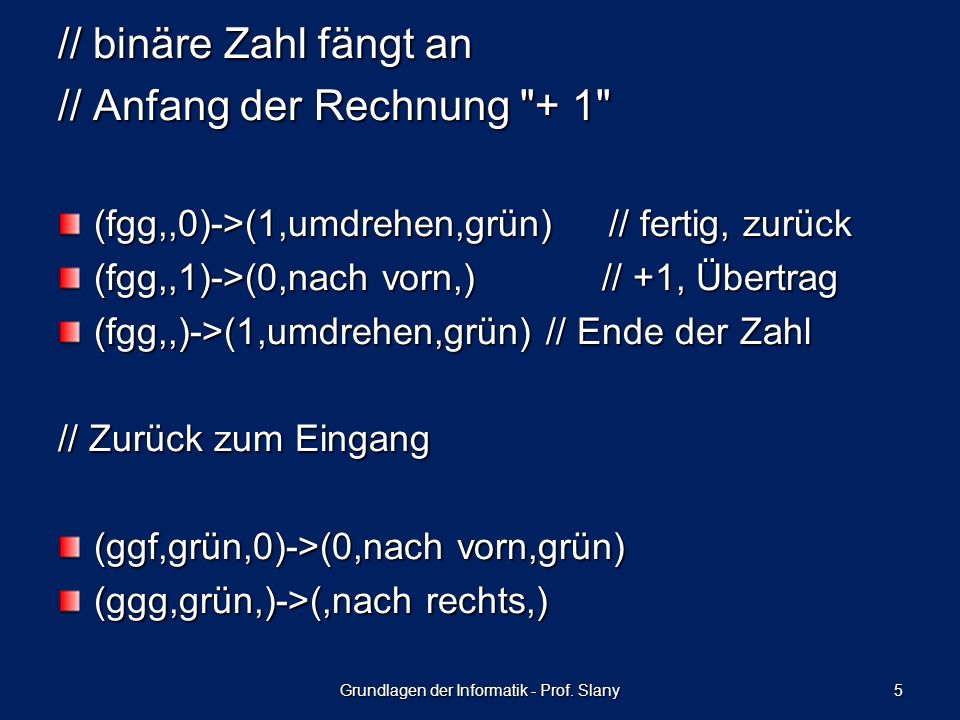 // binäre Zahl fängt an
// Anfang der Rechnung "+ 1"

(fgg,,0)->(1,umdrehen,grün) // fertig, zurück
(fgg,,1)->(0,nach vorn,) // +1, Übertrag
(fgg,,)->(1,umdrehen,grün) // Ende der Zahl

// Zurück zum Eingang

(ggf,grün,0)->(0,nach vorn,grün)
(ggg,grün,)->(,nach rechts,)

Grundlagen der Informatik - Prof. Slany

5